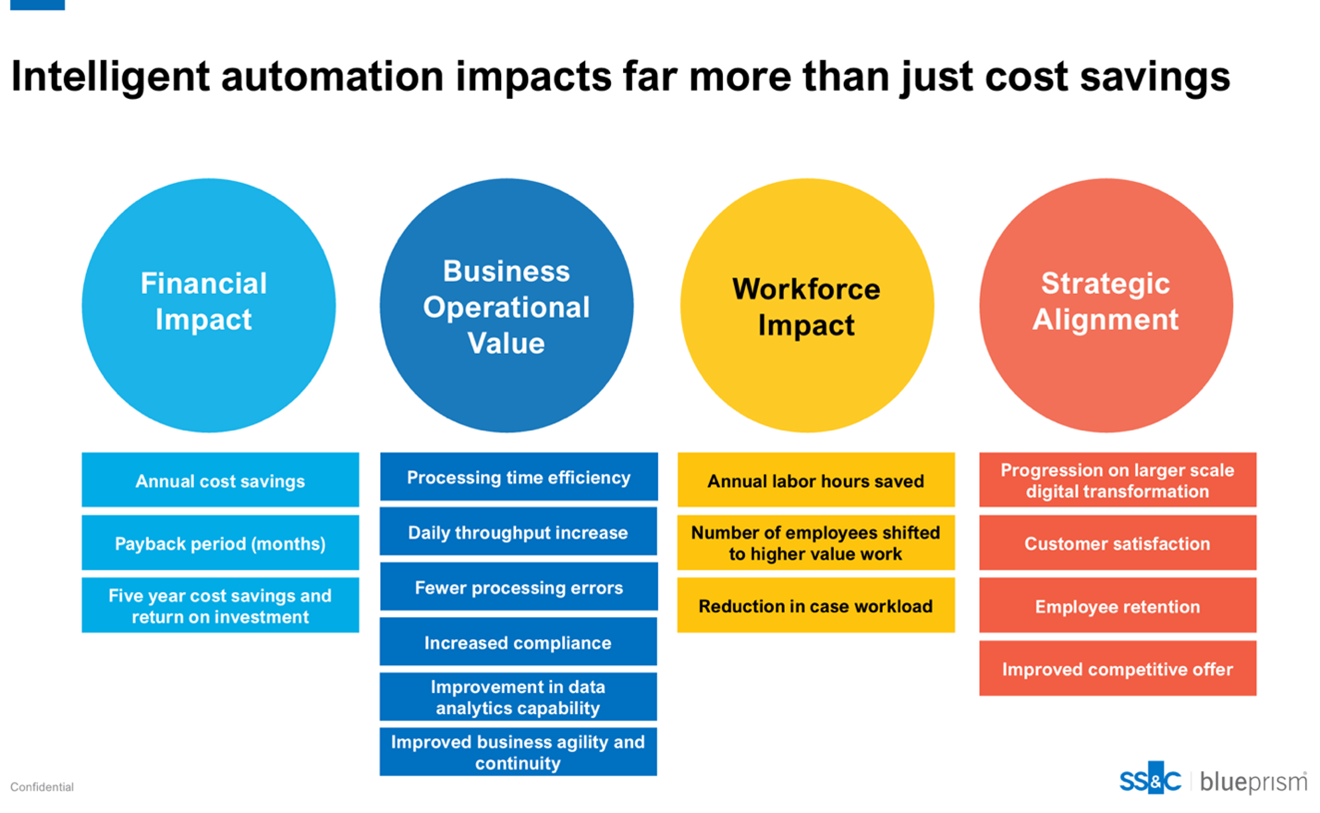 Intelligent automation impacts far more than just cost savings

Financial Impact

Annual cost savings

Payback period (months)

Five year cost savings and return on investment

Business Operational Value

Processing time efficiency

Daily throughput increase

Fewer processing errors

Increased compliance

Improvement in data analytics capability

Improved business agility and continuity

Workforce Impact

Annual labor hours saved

Number of employees shifted to higher value work

Reduction in case workload

Strategic Alignment

Progression on larger scale digital transformation

Customer satisfaction

Employee retention

Improved competitive offer

Confidential

SS&C | blueprism